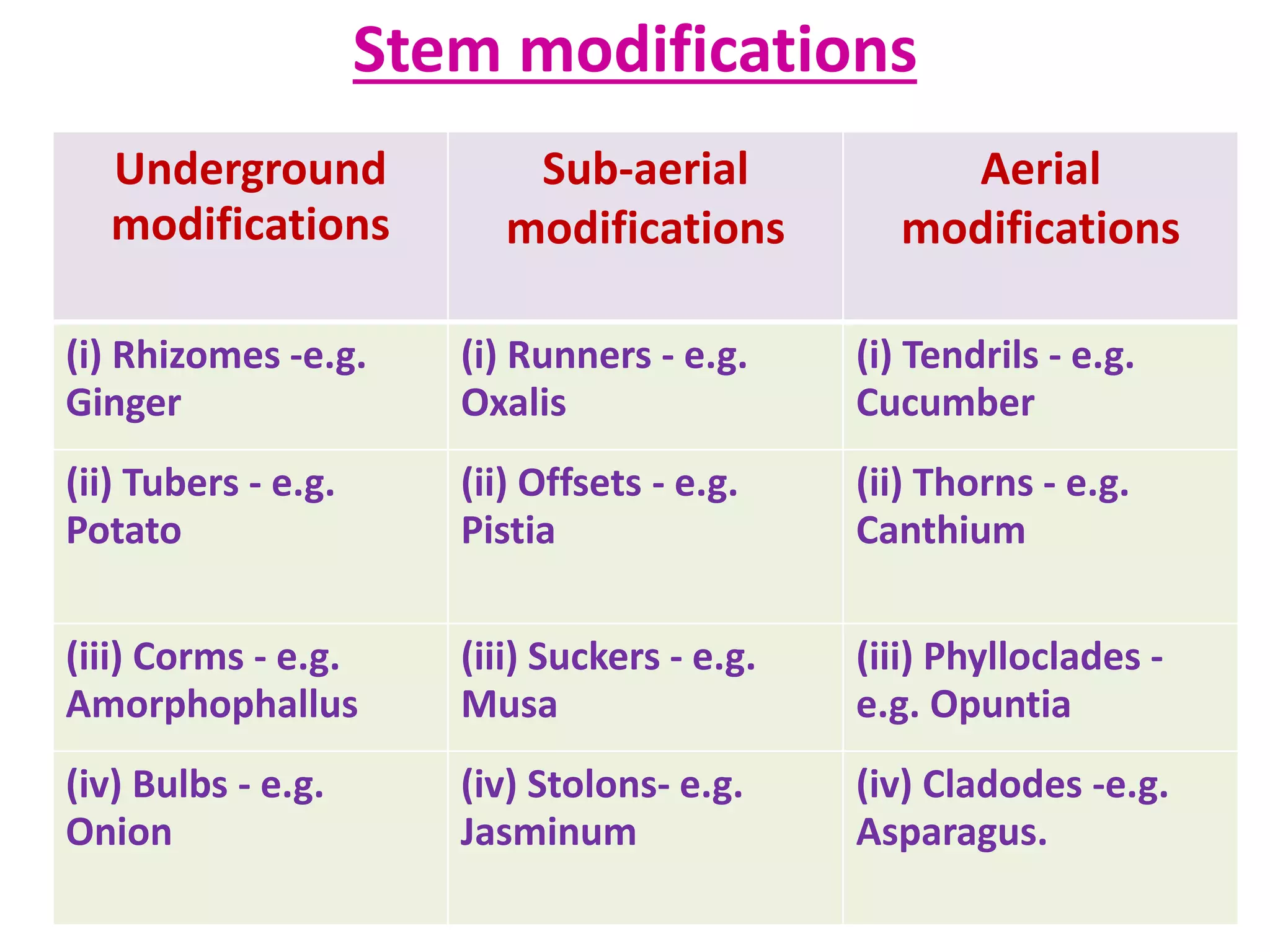 Stem modifications

| Underground modifications | Sub-aerial modifications | Aerial modifications |
|---|---|---|
| (i) Rhizomes -e.g. Ginger | (i) Runners - e.g. Oxalis | (i) Tendrils - e.g. Cucumber |
| (ii) Tubers - e.g. Potato | (ii) Offsets - e.g. Pistia | (ii) Thorns - e.g. Canthium |
| (iii) Corms - e.g. Amorphophallus | (iii) Suckers - e.g. Musa | (iii) Phylloclades - e.g. Opuntia |
| (iv) Bulbs - e.g. Onion | (iv) Stolons- e.g. Jasminum | (iv) Cladodes -e.g. Asparagus. |